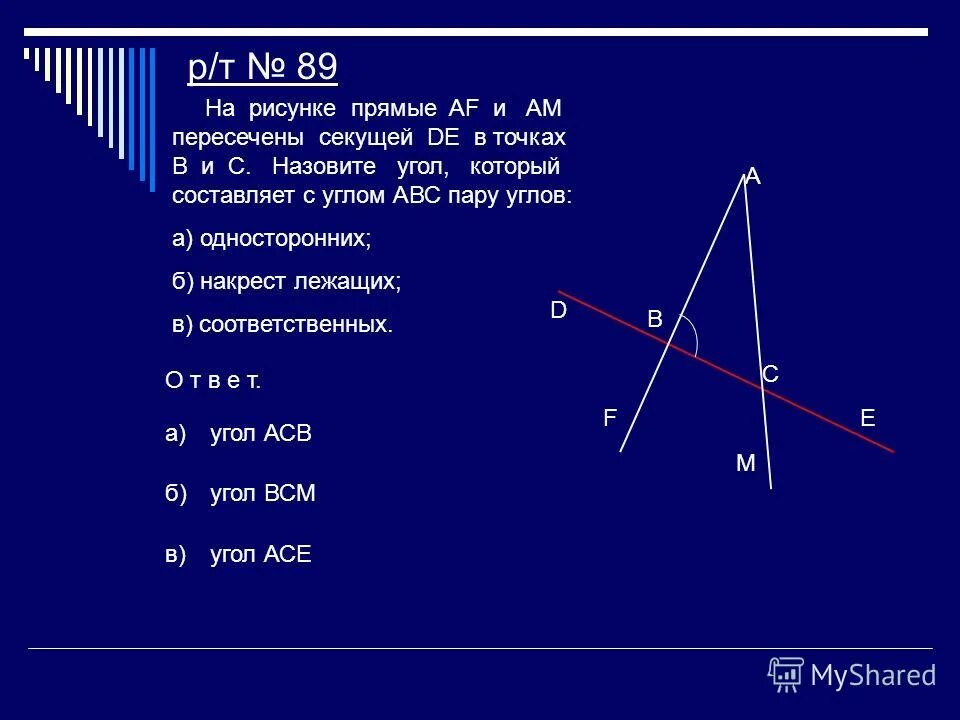 р/т № 89

На рисунке прямые AF и AM пересечены секущей DE в точках B и C. Назовите угол, который составляет с углом ABC пару углов:

а) односторонних;

б) накрест лежащих;

в) соответственных.

О т в е т.

а) угол ACB

б) угол BCM

в) угол ACE

A

D

B

C

F

E

M

MyShared